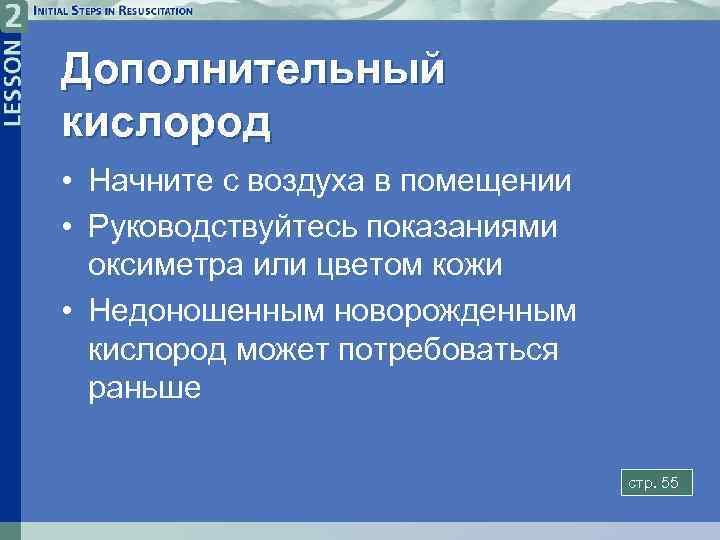 LESSON 2
INITIAL STEPS IN RESUSCITATION

Дополнительный кислород

• Начните с воздуха в помещении
• Руководствуйтесь показаниями оксиметра или цветом кожи
• Недоношенным новорожденным кислород может потребоваться раньше

стр. 55